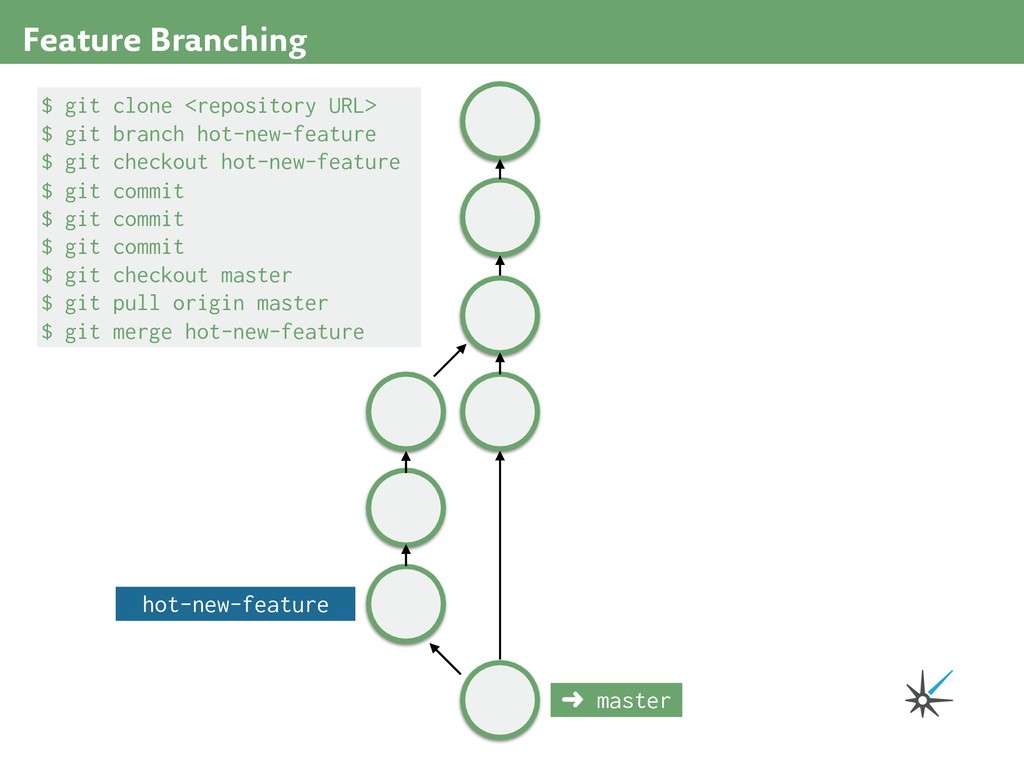 Feature Branching

$ git clone <repository URL>
$ git branch hot-new-feature
$ git checkout hot-new-feature
$ git commit
$ git commit
$ git commit
$ git checkout master
$ git pull origin master
$ git merge hot-new-feature

hot-new-feature

➜ master